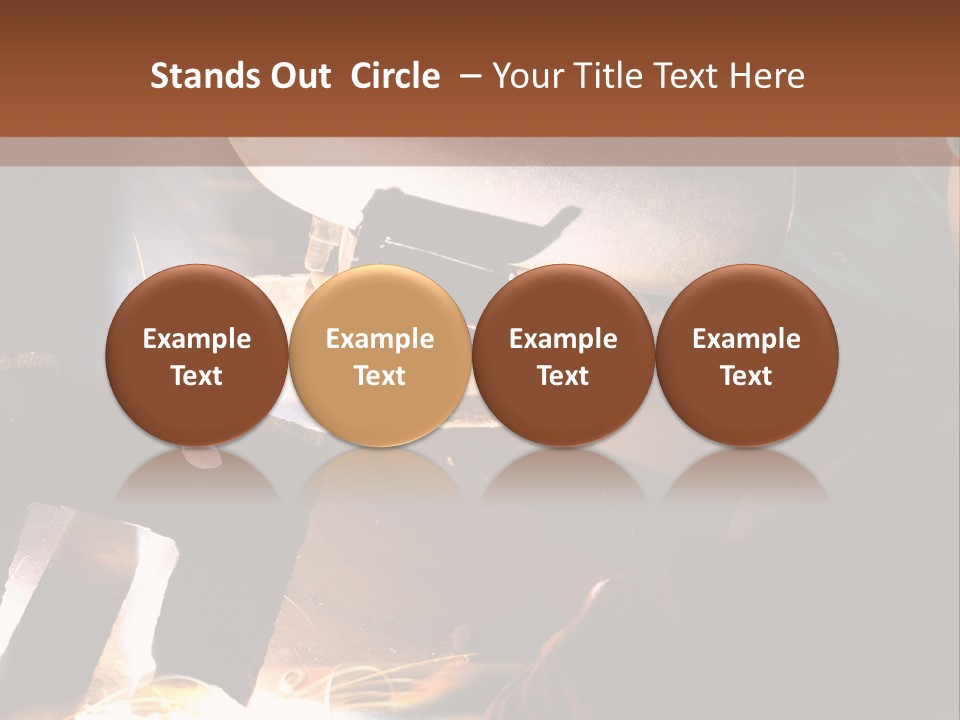 Stands Out Circle – Your Title Text Here

Example Text

Example Text

Example Text

Example Text